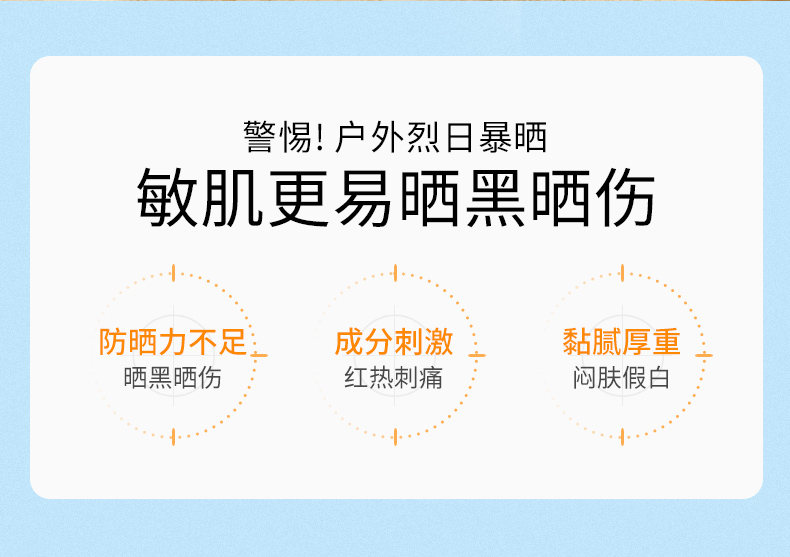 警惕! 户外烈日暴晒
敏肌更易晒黑晒伤

防晒力不足
晒黑晒伤

成分刺激
红热刺痛

黏腻厚重
闷肤假白